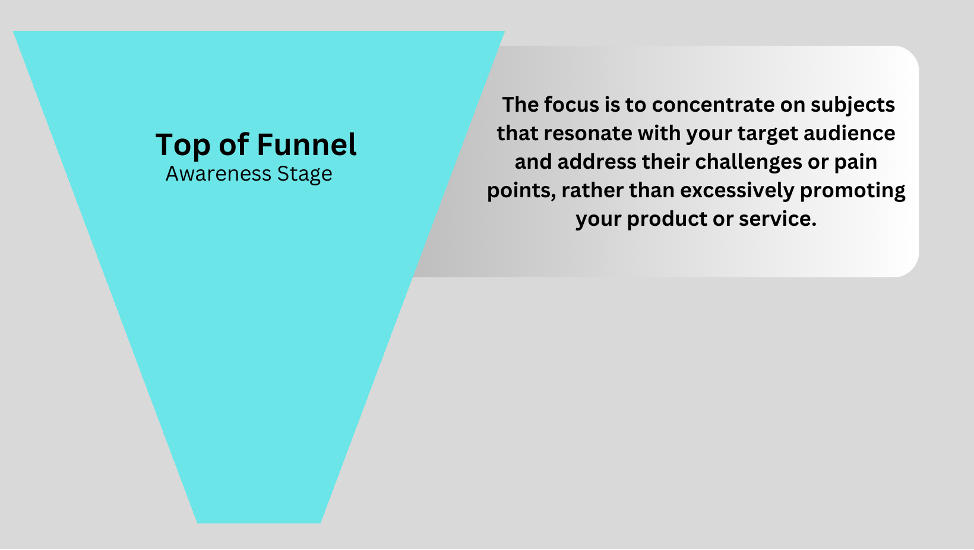 Top of Funnel
Awareness Stage

The focus is to concentrate on subjects that resonate with your target audience and address their challenges or pain points, rather than excessively promoting your product or service.